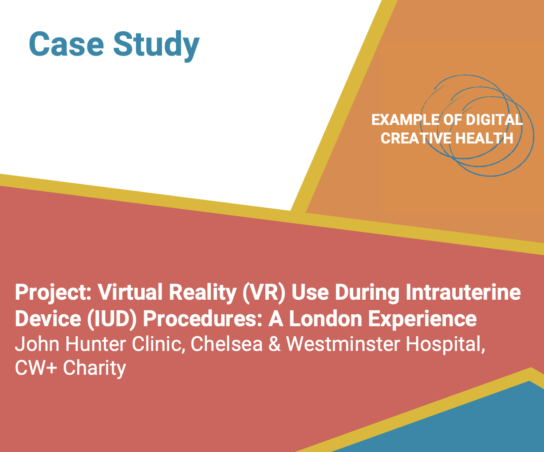 Case Study

EXAMPLE OF DIGITAL CREATIVE HEALTH

Project: Virtual Reality (VR) Use During Intrauterine Device (IUD) Procedures: A London Experience
John Hunter Clinic, Chelsea & Westminster Hospital, CW+ Charity